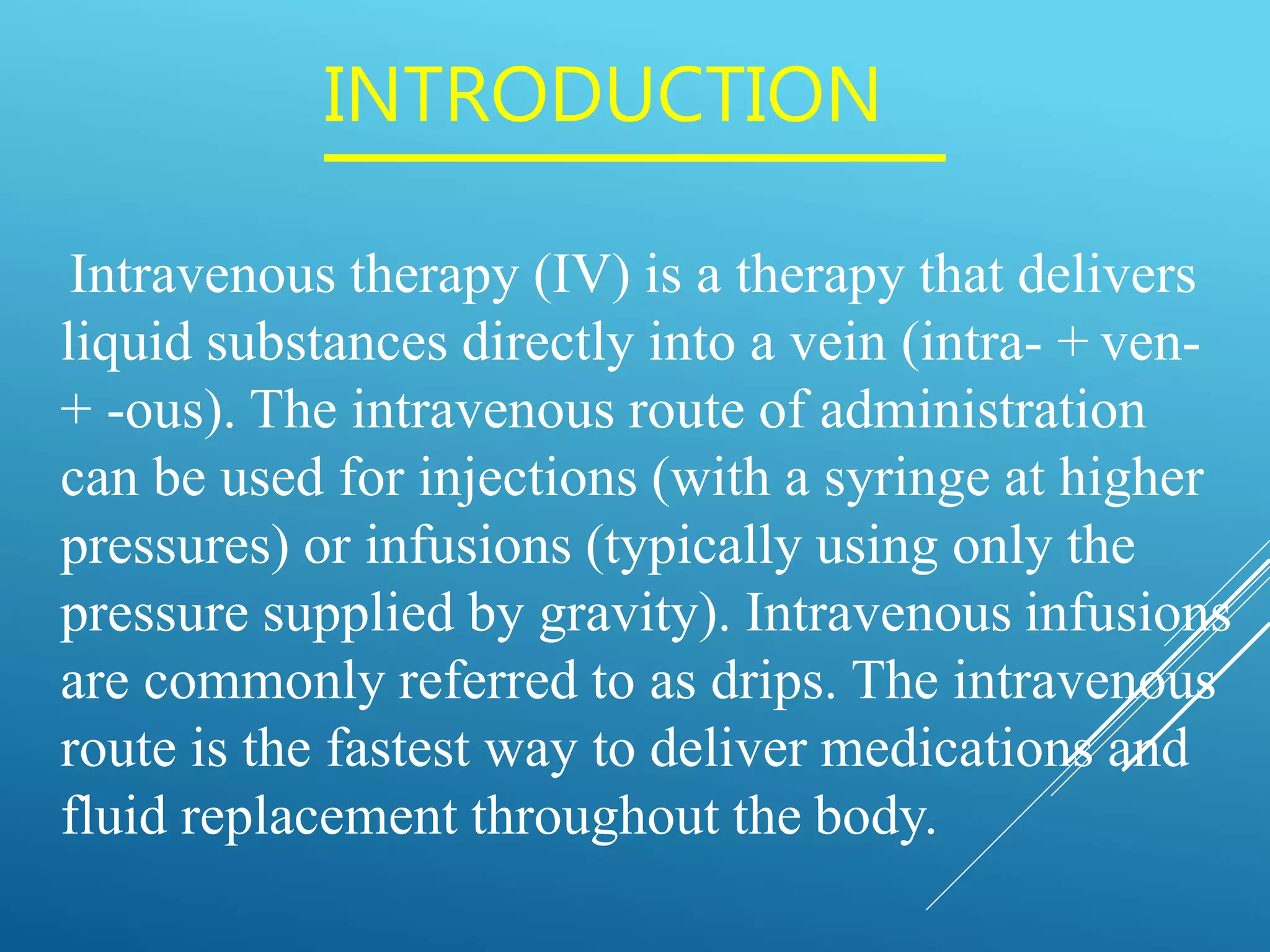 INTRODUCTION

Intravenous therapy (IV) is a therapy that delivers liquid substances directly into a vein (intra- + ven- + -ous). The intravenous route of administration can be used for injections (with a syringe at higher pressures) or infusions (typically using only the pressure supplied by gravity). Intravenous infusions are commonly referred to as drips. The intravenous route is the fastest way to deliver medications and fluid replacement throughout the body.